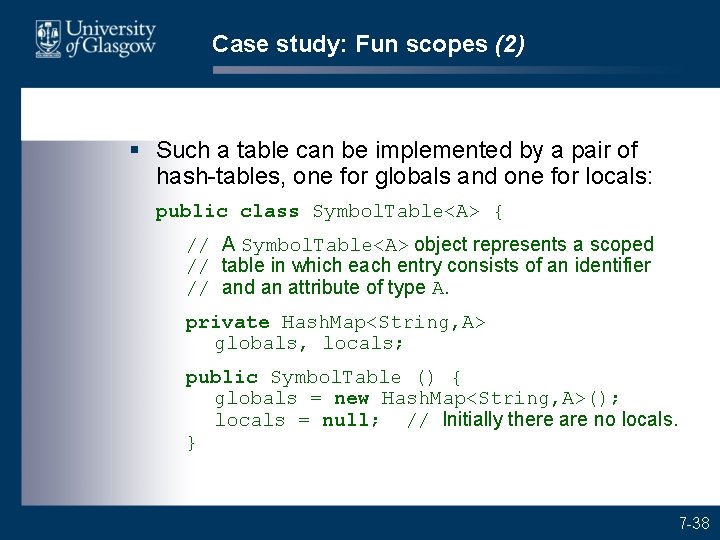 University of Glasgow

Case study: Fun scopes (2)

▪ Such a table can be implemented by a pair of hash-tables, one for globals and one for locals:

public class SymbolTable<A> {

// A SymbolTable<A> object represents a scoped
// table in which each entry consists of an identifier
// and an attribute of type A.

private HashMap<String,A>
globals, locals;

public SymbolTable () {
globals = new HashMap<String,A>();
locals = null; // Initially there are no locals.
}

7-38